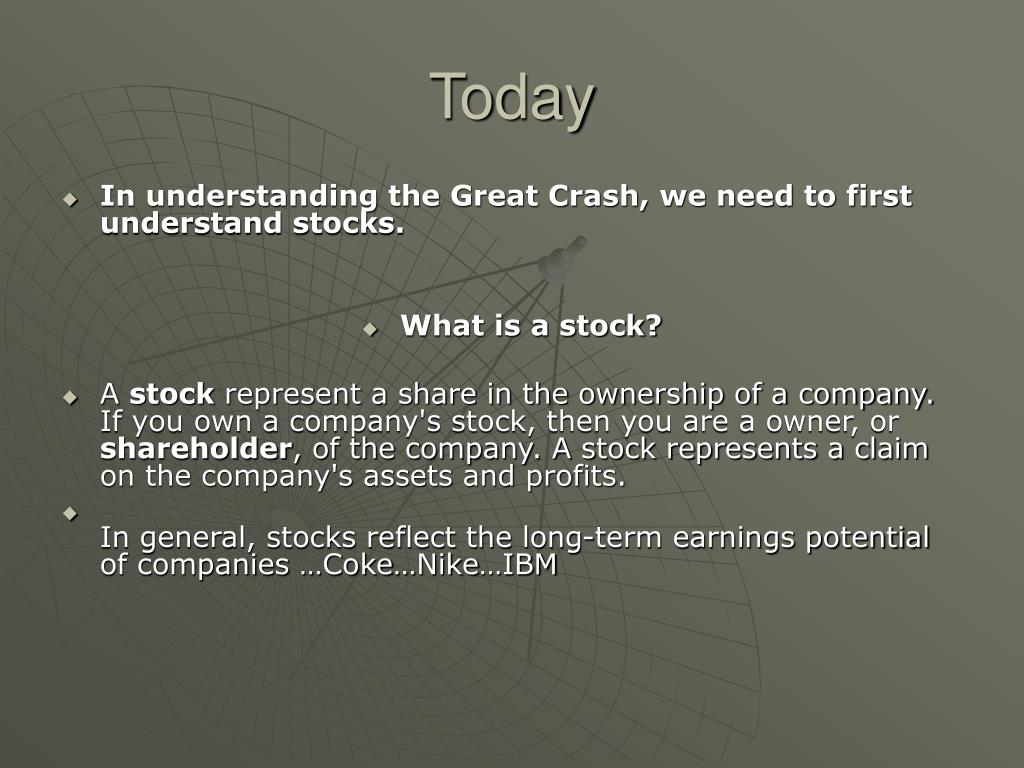 Today

In understanding the Great Crash, we need to first understand stocks.

What is a stock?

A stock represent a share in the ownership of a company. If you own a company's stock, then you are a owner, or shareholder, of the company. A stock represents a claim on the company's assets and profits.

In general, stocks reflect the long-term earnings potential of companies …Coke…Nike…IBM